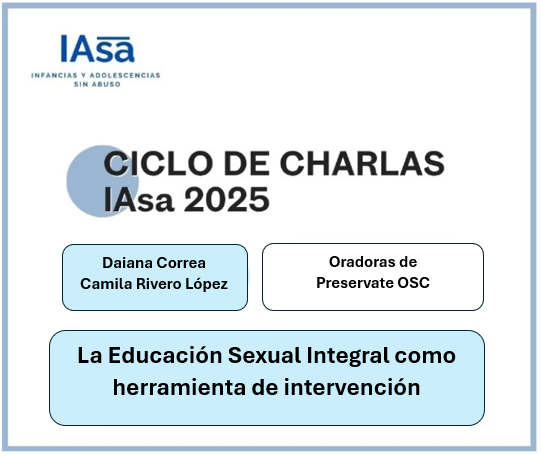 IAsa
INFANCIAS Y ADOLESCENCIAS SIN ABUSO

CICLO DE CHARLAS
IAsa 2025

Daiana Correa
Camila Rivero López

Oradoras de
Preservate OSC

La Educación Sexual Integral como herramienta de intervención